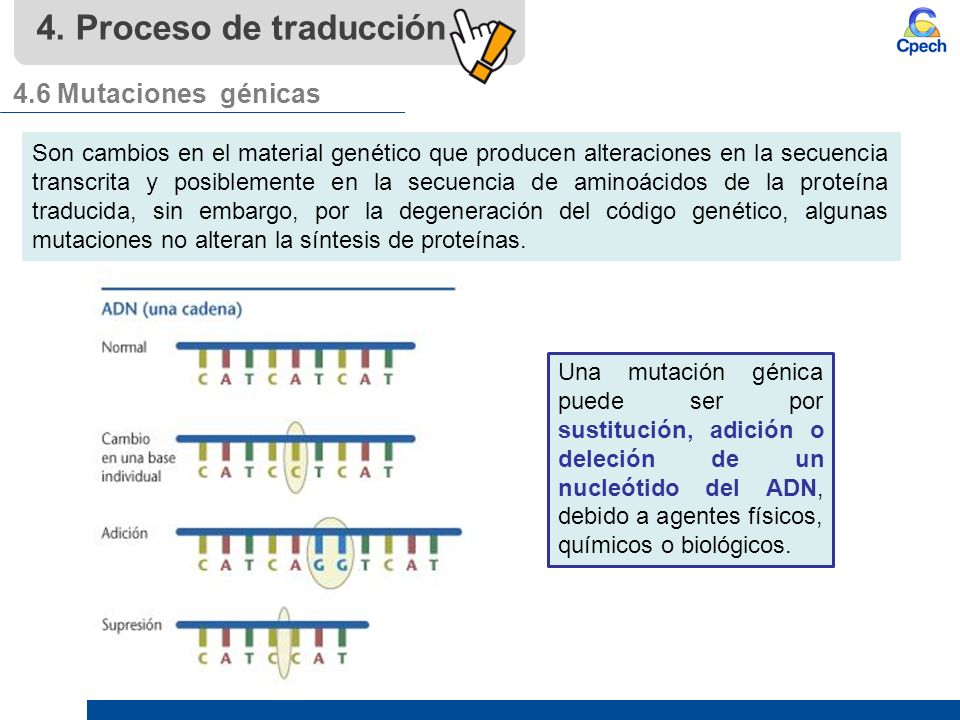 4. Proceso de traducción

Cpech

4.6 Mutaciones génicas

Son cambios en el material genético que producen alteraciones en la secuencia transcrita y posiblemente en la secuencia de aminoácidos de la proteína traducida, sin embargo, por la degeneración del código genético, algunas mutaciones no alteran la síntesis de proteínas.

ADN (una cadena)

Normal
C A T C A T C A T

Cambio en una base individual
C A T C C T C A T

Adición
C A T C A G G T C A T

Supresión
C A T C C A T

Una mutación génica puede ser por sustitución, adición o deleción de un nucleótido del ADN, debido a agentes físicos, químicos o biológicos.